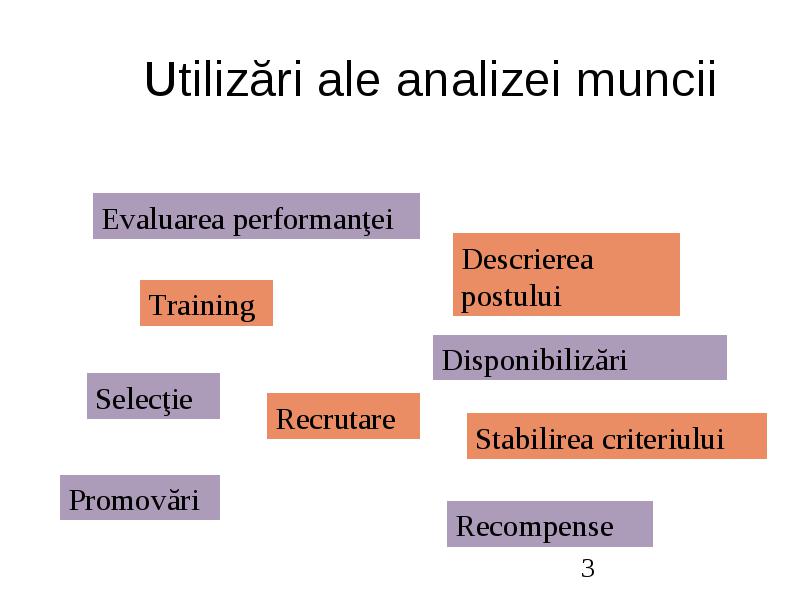 Utilizări ale analizei muncii

Evaluarea performanţei

Descrierea postului

Training

Disponibilizări

Selecţie

Recrutare

Stabilirea criteriului

Promovări

Recompense

3